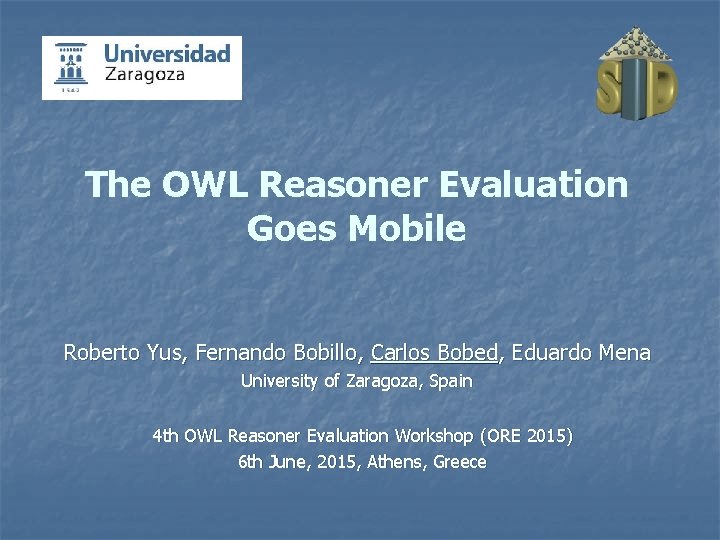 Universidad
Zaragoza

SID

The OWL Reasoner Evaluation Goes Mobile

Roberto Yus, Fernando Bobillo, Carlos Bobed, Eduardo Mena
University of Zaragoza, Spain

4th OWL Reasoner Evaluation Workshop (ORE 2015)
6th June, 2015, Athens, Greece